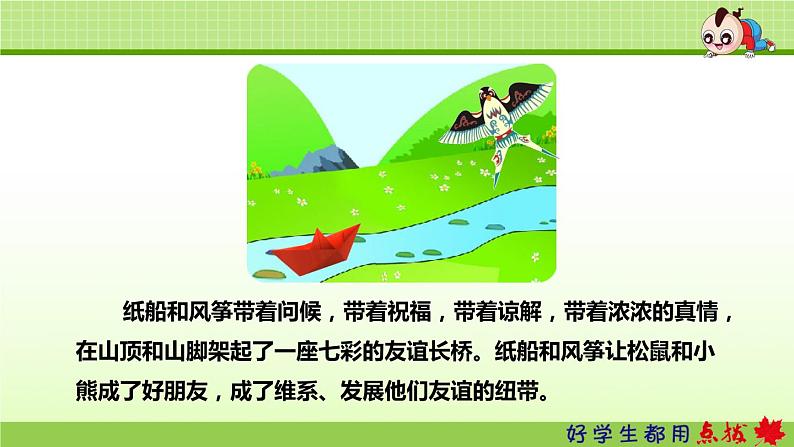 纸船和风筝带着问候，带着祝福，带着谅解，带着浓浓的真情，在山顶和山脚架起了一座七彩的友谊长桥。纸船和风筝让松鼠和小熊成了好朋友，成了维系、发展他们友谊的纽带。

好学生都用点拨